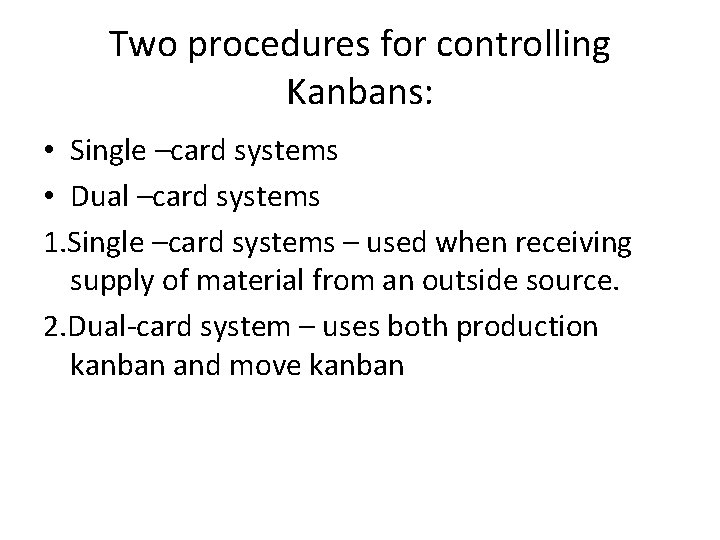 Two procedures for controlling Kanbans:

• Single –card systems
• Dual –card systems

1.Single –card systems – used when receiving supply of material from an outside source.

2.Dual-card system – uses both production kanban and move kanban